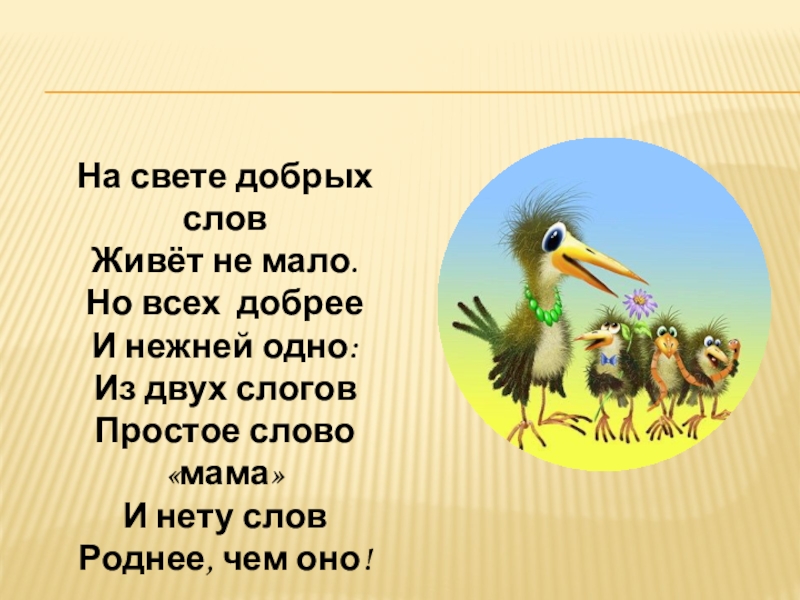 На свете добрых слов
Живёт не мало.
Но всех добрее
И нежней одно:
Из двух слогов
Простое слово
«мама»
И нету слов
Роднее, чем оно!